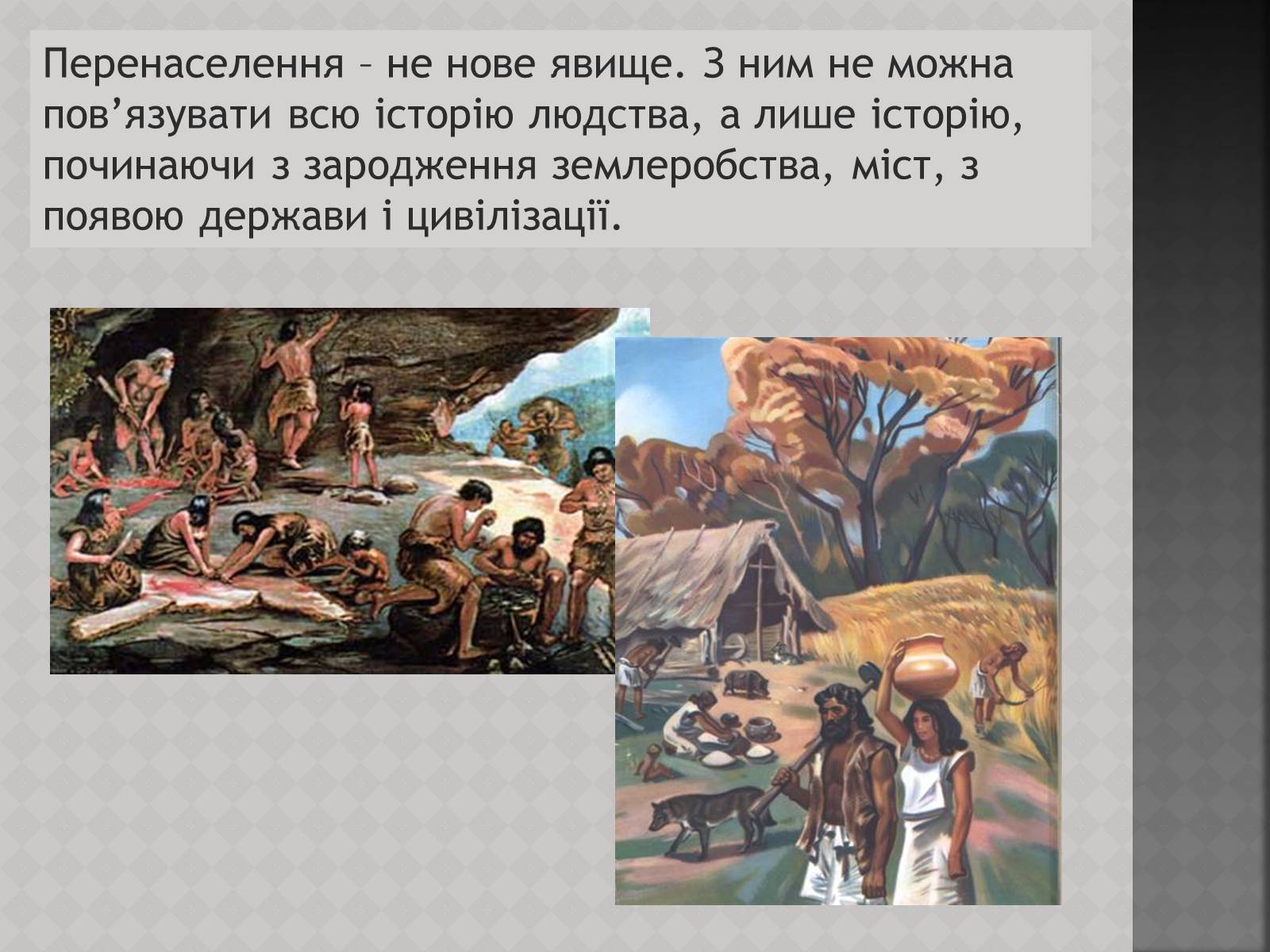 Перенаселення – не нове явище. З ним не можна пов’язувати всю історію людства, а лише історію, починаючи з зародження землеробства, міст, з появою держави і цивілізації.